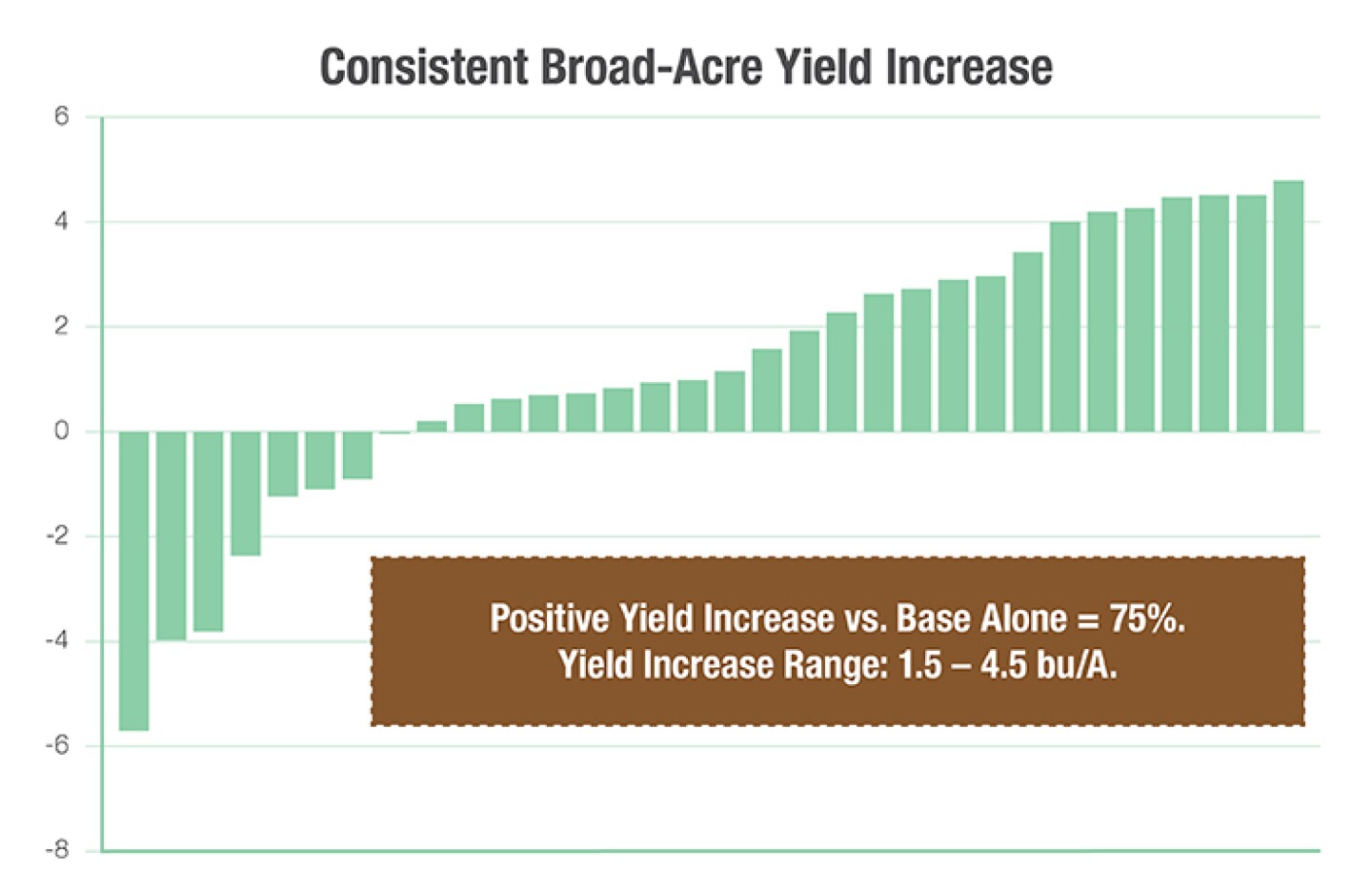 Consistent Broad-Acre Yield Increase

6
4
2
0
-2
-4
-6
-8

Positive Yield Increase vs. Base Alone = 75%.
Yield Increase Range: 1.5 – 4.5 bu/A.